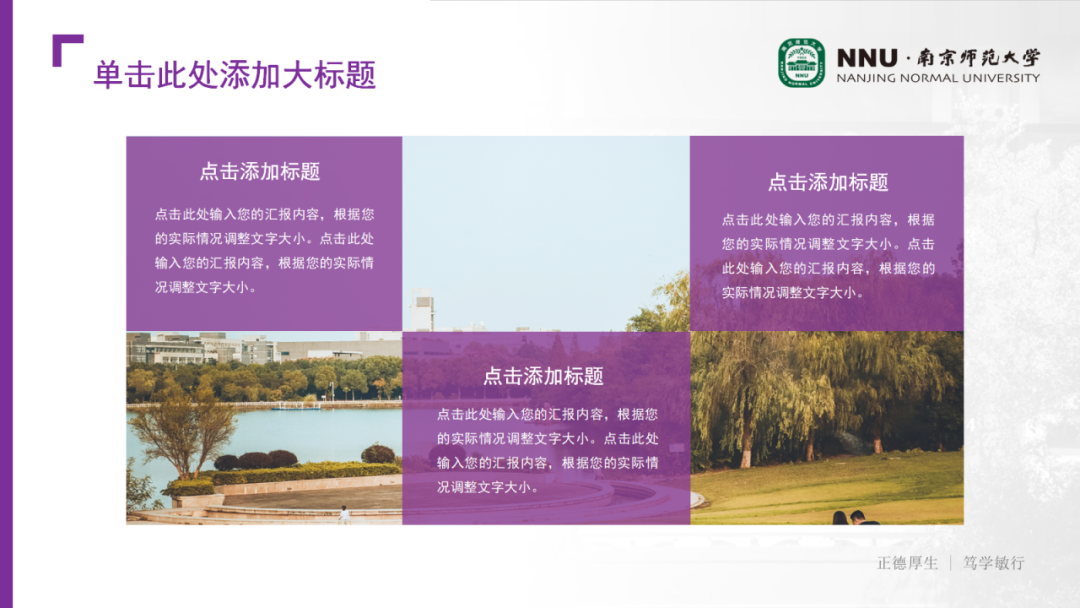 单击此处添加大标题

NNU · 南京师范大学
NANJING NORMAL UNIVERSITY

点击添加标题

点击此处输入您的汇报内容，根据您的实际情况调整文字大小。点击此处输入您的汇报内容，根据您的实际情况调整文字大小。

点击添加标题

点击此处输入您的汇报内容，根据您的实际情况调整文字大小。点击此处输入您的汇报内容，根据您的实际情况调整文字大小。

点击添加标题

点击此处输入您的汇报内容，根据您的实际情况调整文字大小。点击此处输入您的汇报内容，根据您的实际情况调整文字大小。

正德厚生 | 笃学敏行